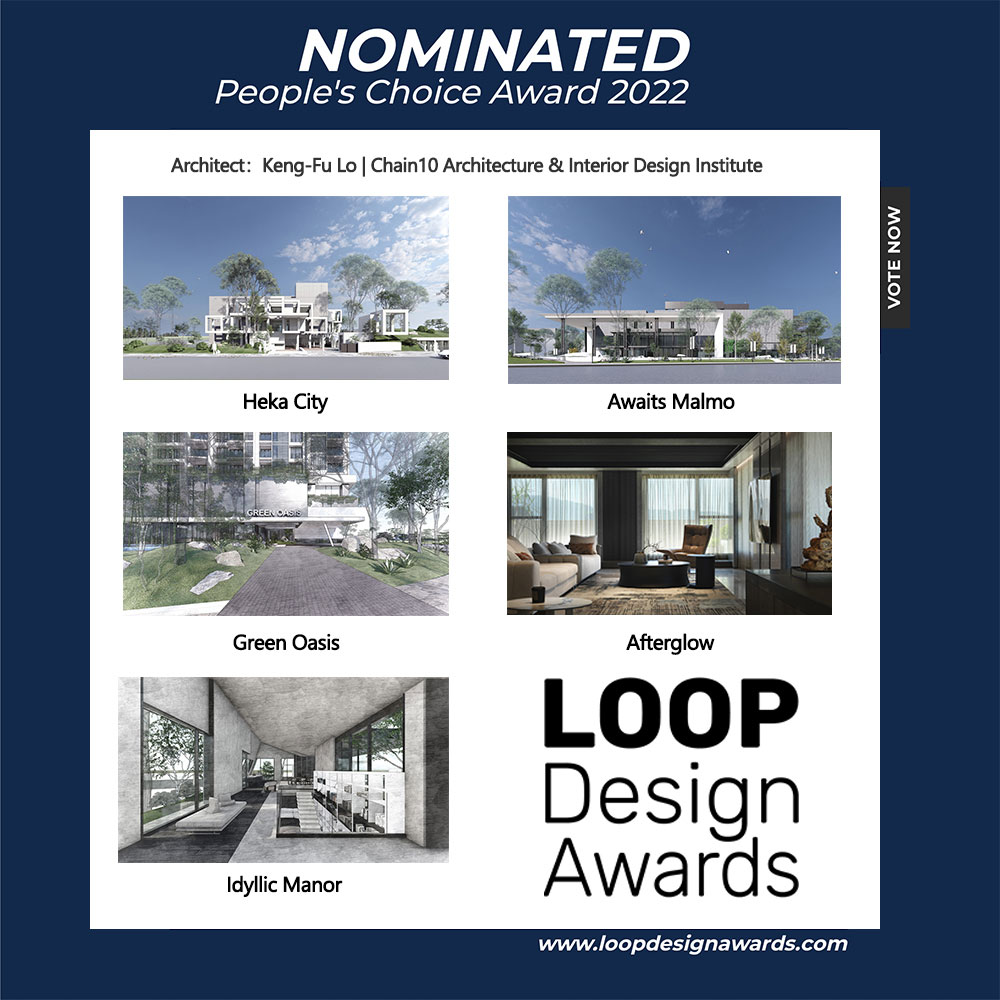 NOMINATED
People's Choice Award 2022

Architect: Keng-Fu Lo | Chain10 Architecture & Interior Design Institute

VOTE NOW

Heka City

Awaits Malmo

GREEN OASIS

Green Oasis

Afterglow

Idyllic Manor

LOOP
Design
Awards

www.loopdesignawards.com